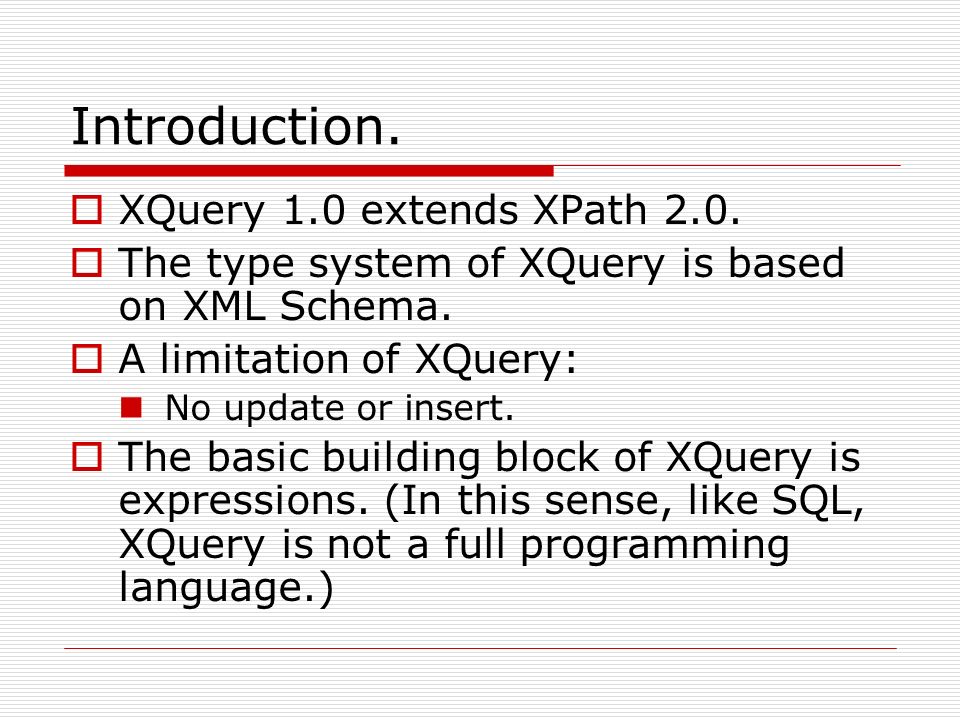 Introduction.

XQuery 1.0 extends XPath 2.0.

The type system of XQuery is based on XML Schema.

A limitation of XQuery:

No update or insert.

The basic building block of XQuery is expressions. (In this sense, like SQL, XQuery is not a full programming language.)